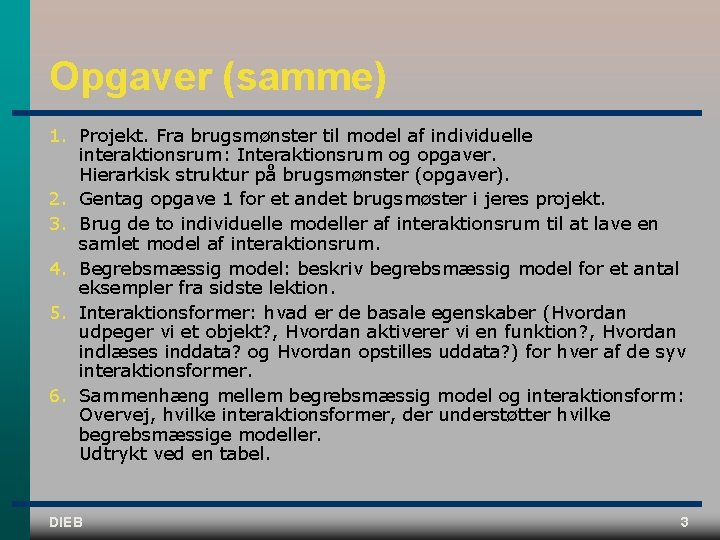 Opgaver (samme)

1. Projekt. Fra brugsmønster til model af individuelle interaktionsrum: Interaktionsrum og opgaver. Hierarkisk struktur på brugsmønster (opgaver).
2. Gentag opgave 1 for et andet brugsmøster i jeres projekt.
3. Brug de to individuelle modeller af interaktionsrum til at lave en samlet model af interaktionsrum.
4. Begrebsmæssig model: beskriv begrebsmæssig model for et antal eksempler fra sidste lektion.
5. Interaktionsformer: hvad er de basale egenskaber (Hvordan udpeger vi et objekt?, Hvordan aktiverer vi en funktion?, Hvordan indlæses inddata? og Hvordan opstilles uddata?) for hver af de syv interaktionsformer.
6. Sammenhæng mellem begrebsmæssig model og interaktionsform: Overvej, hvilke interaktionsformer, der understøtter hvilke begrebsmæssige modeller. Udtrykt ved en tabel.

DIEB

3